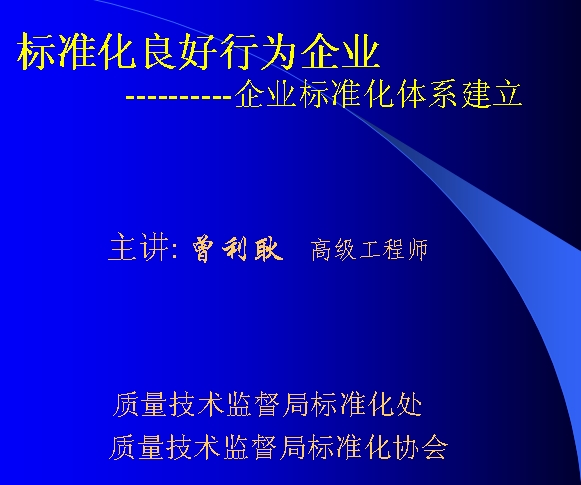 标准化良好行为企业

----------企业标准化体系建立

主讲: 曾利耿 高级工程师

质量技术监督局标准化处

质量技术监督局标准化协会